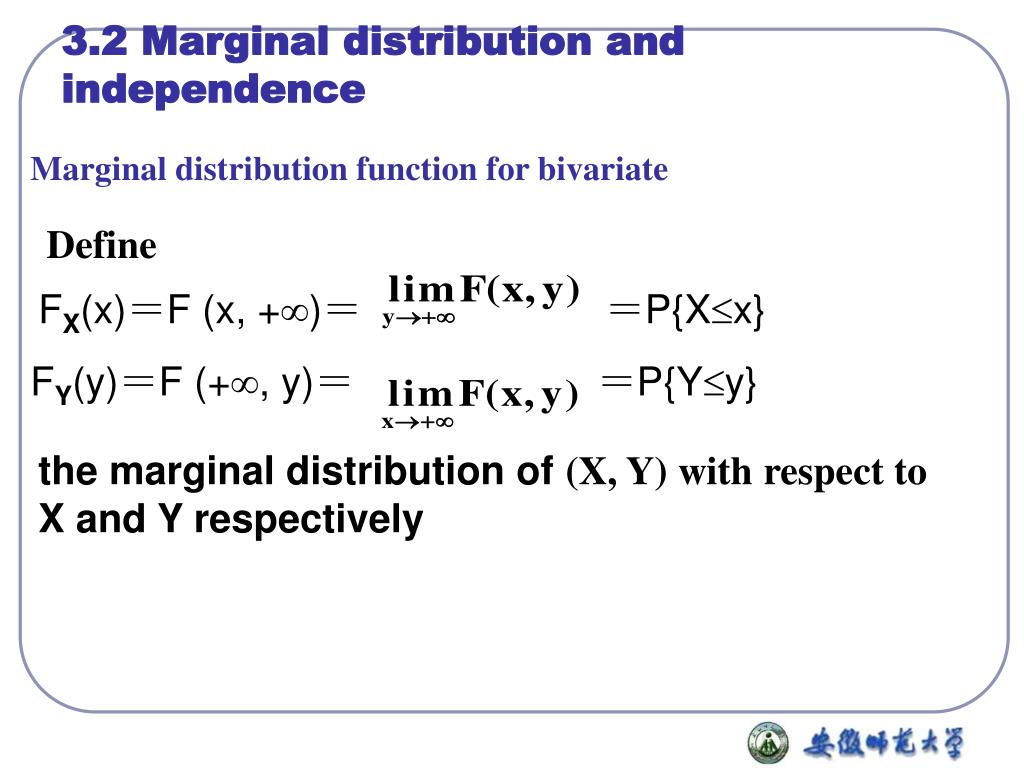 3.2 Marginal distribution and independence

Marginal distribution function for bivariate

Define

$F_X(x) = F(x, +\infty) = \lim_{y \to +\infty} F(x, y) = P\{X \le x\}$

$F_Y(y) = F(+\infty, y) = \lim_{x \to +\infty} F(x, y) = P\{Y \le y\}$

the marginal distribution of (X, Y) with respect to X and Y respectively

安徽师范大学